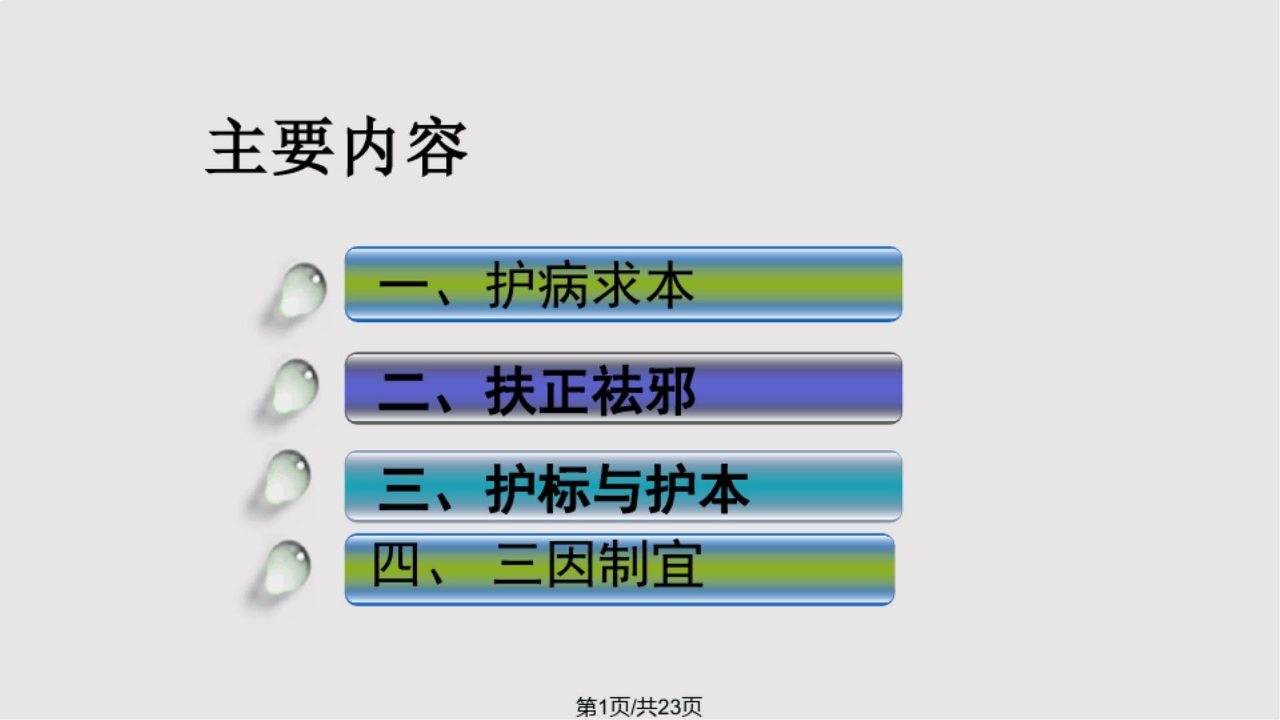 主要内容

一、护病求本

二、扶正祛邪

三、护标与护本

四、 三因制宜

第1页/共23页